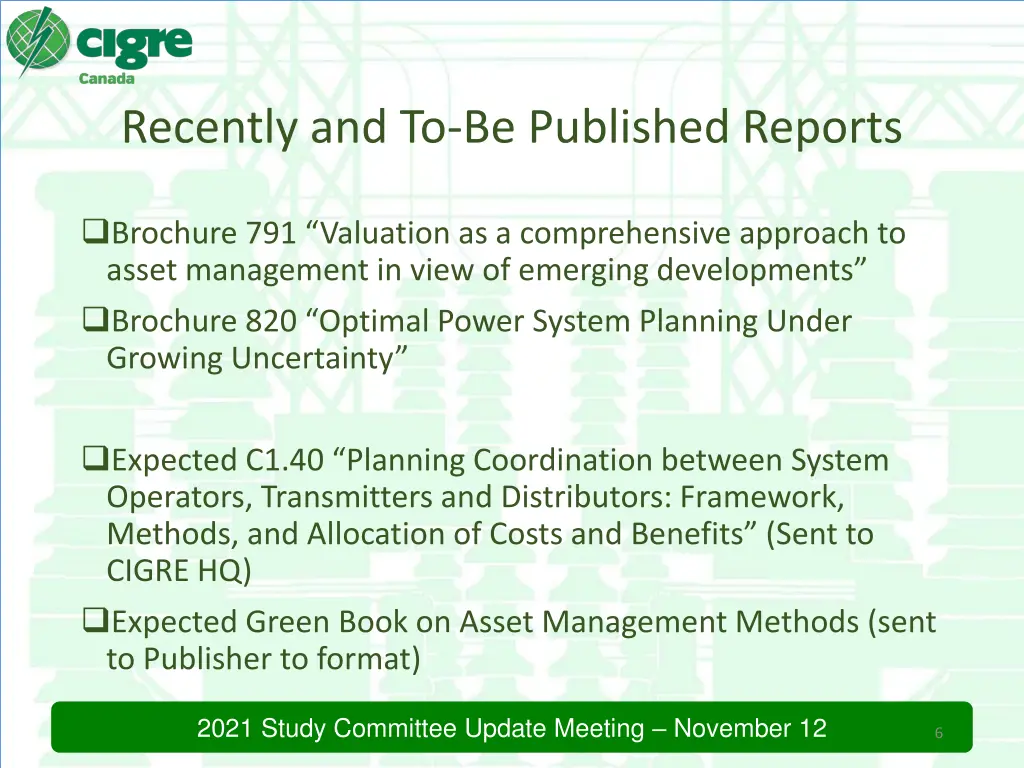 cigre
Canada

Recently and To-Be Published Reports

❑Brochure 791 “Valuation as a comprehensive approach to asset management in view of emerging developments”
❑Brochure 820 “Optimal Power System Planning Under Growing Uncertainty”

❑Expected C1.40 “Planning Coordination between System Operators, Transmitters and Distributors: Framework, Methods, and Allocation of Costs and Benefits” (Sent to CIGRE HQ)
❑Expected Green Book on Asset Management Methods (sent to Publisher to format)

2021 Study Committee Update Meeting – November 12

6